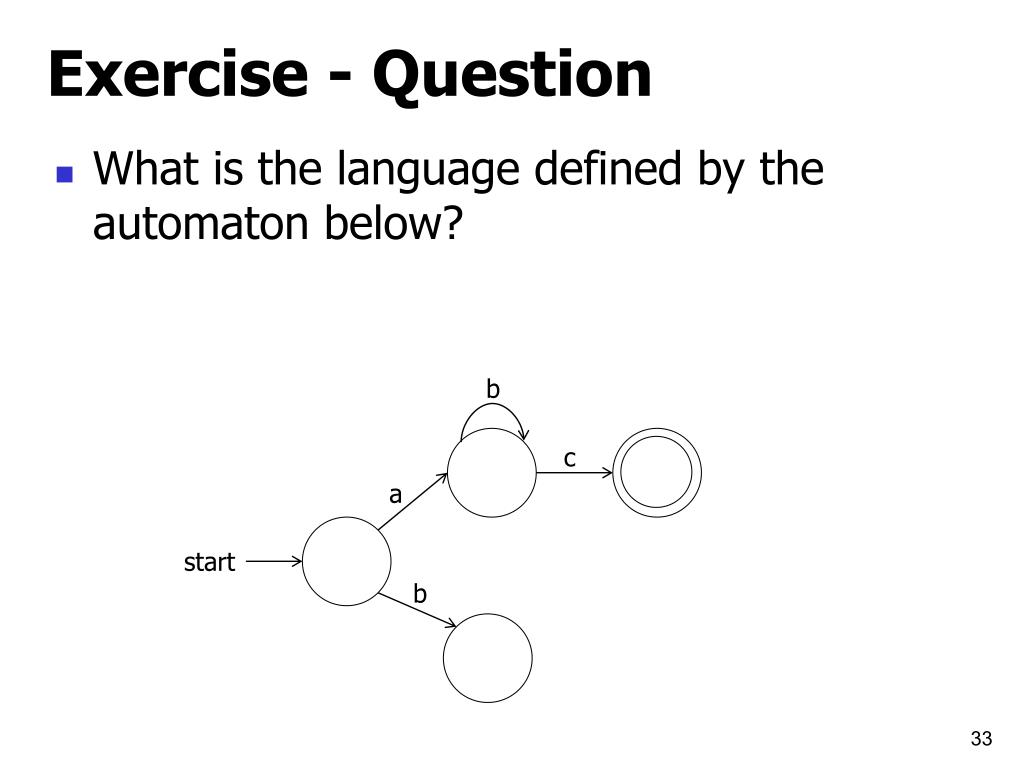 Exercise - Question

What is the language defined by the automaton below?

b

c

a

start

b

33